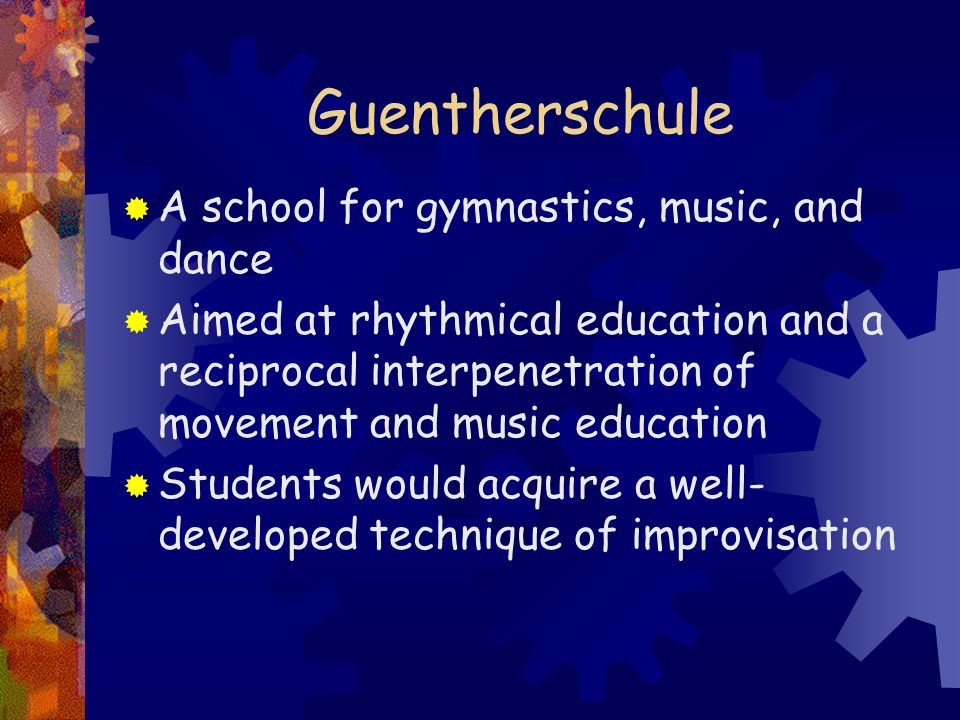 Guentherschule

A school for gymnastics, music, and dance

Aimed at rhythmical education and a reciprocal interpenetration of movement and music education

Students would acquire a well-developed technique of improvisation